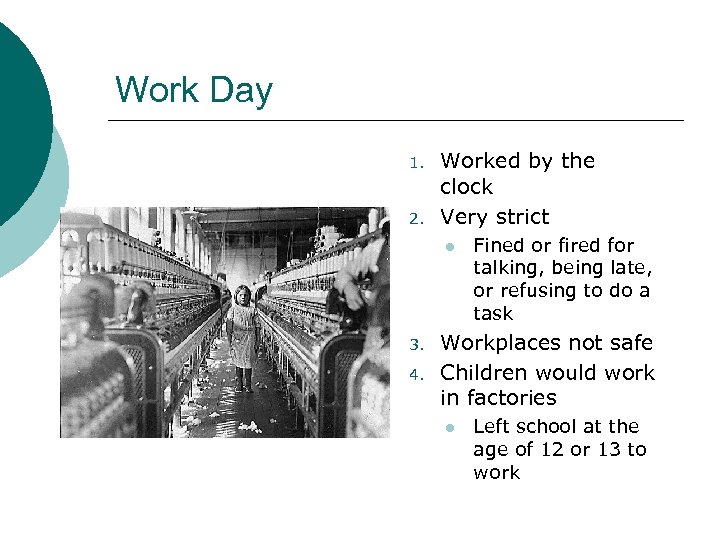 Work Day

1. Worked by the clock
2. Very strict
- Fined or fired for talking, being late, or refusing to do a task
3. Workplaces not safe
4. Children would work in factories
- Left school at the age of 12 or 13 to work